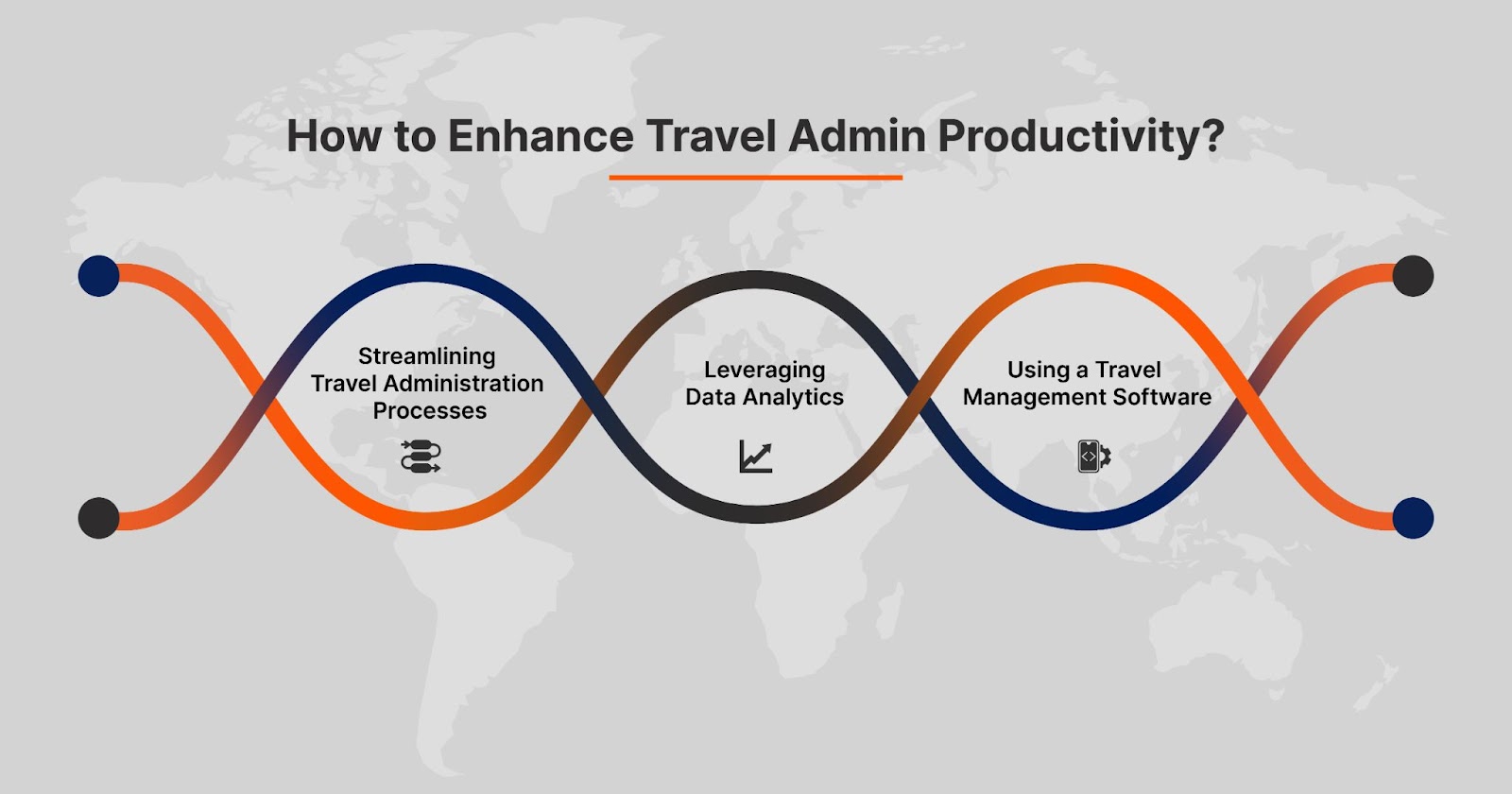 How to Enhance Travel Admin Productivity?

Streamlining Travel Administration Processes

Leveraging Data Analytics

Using a Travel Management Software